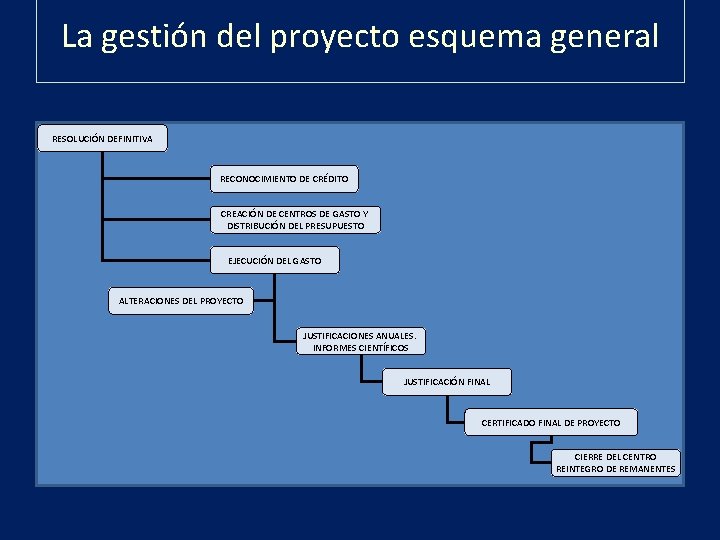 La gestión del proyecto esquema general

RESOLUCIÓN DEFINITIVA

RECONOCIMIENTO DE CRÉDITO

CREACIÓN DE CENTROS DE GASTO Y DISTRIBUCIÓN DEL PRESUPUESTO

EJECUCIÓN DEL GASTO

ALTERACIONES DEL PROYECTO

JUSTIFICACIONES ANUALES. INFORMES CIENTÍFICOS

JUSTIFICACIÓN FINAL

CERTIFICADO FINAL DE PROYECTO

CIERRE DEL CENTRO REINTEGRO DE REMANENTES